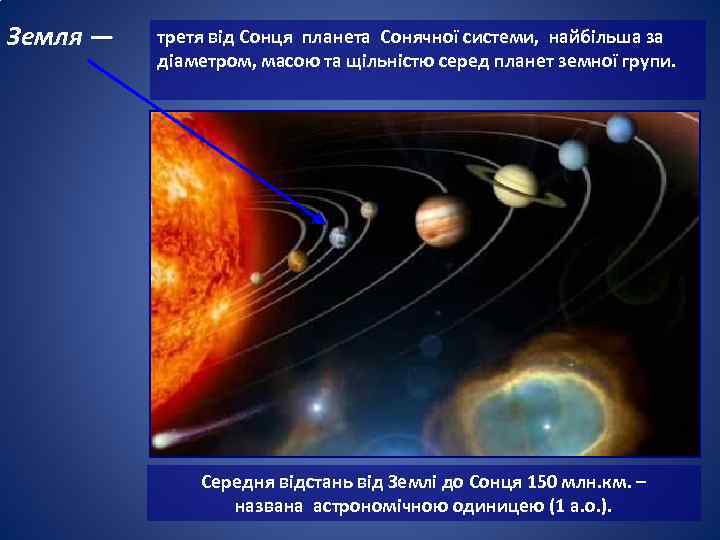 Земля —

третя від Сонця планета Сонячної системи, найбільша за діаметром, масою та щільністю серед планет земної групи.

Середня відстань від Землі до Сонця 150 млн.км. – названа астрономічною одиницею (1 а.о.).